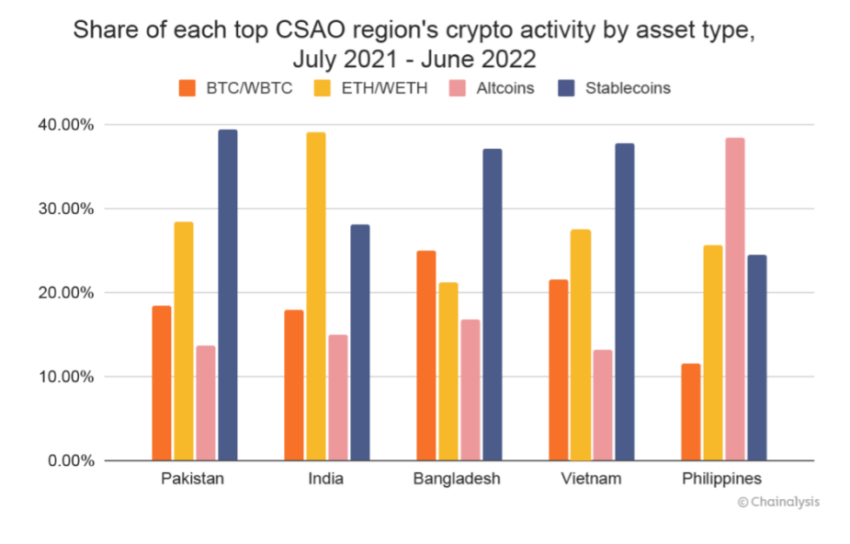 Share of each top CSAO region's crypto activity by asset type, July 2021 - June 2022

BTC/WBTC ETH/WETH Altcoins Stablecoins

40.00%
30.00%
20.00%
10.00%
0.00%

Pakistan India Bangladesh Vietnam Philippines

© Chainalysis